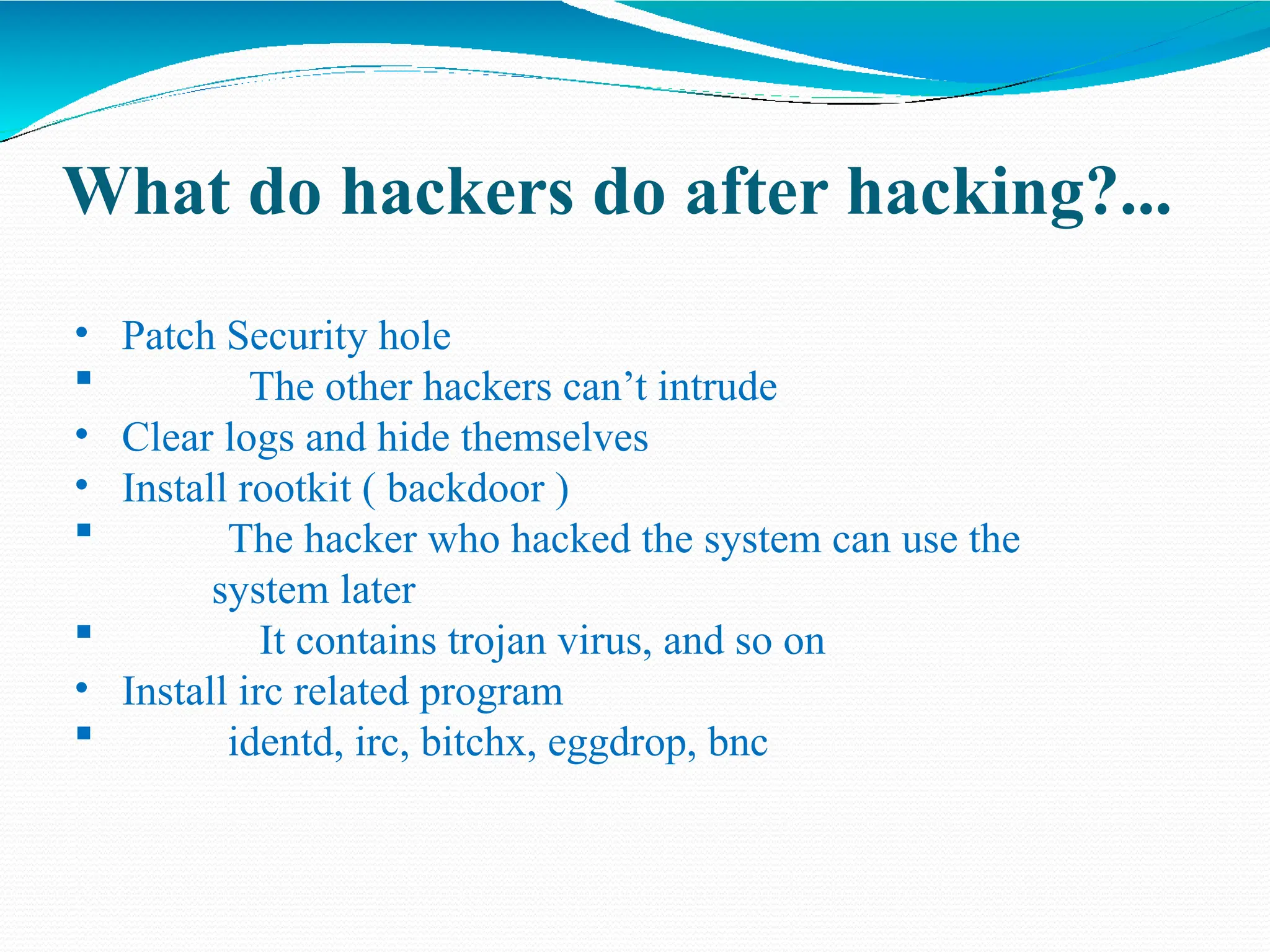 What do hackers do after hacking?...

• Patch Security hole
▪ The other hackers can’t intrude
• Clear logs and hide themselves
• Install rootkit ( backdoor )
▪ The hacker who hacked the system can use the system later
▪ It contains trojan virus, and so on
• Install irc related program
▪ identd, irc, bitchx, eggdrop, bnc